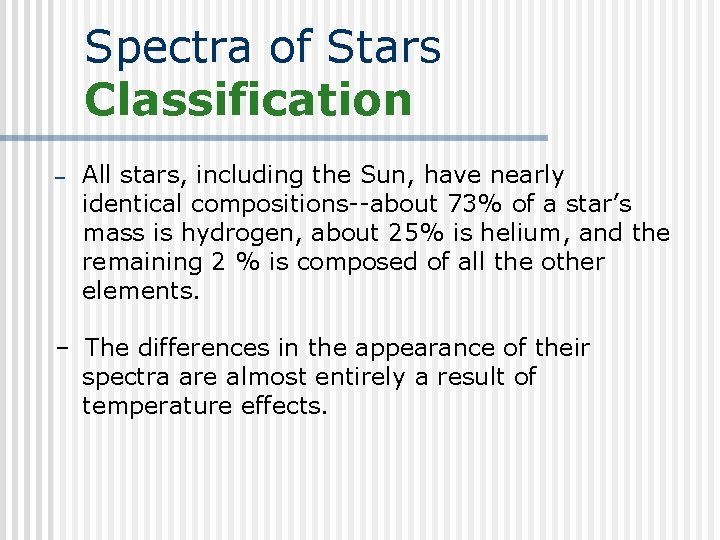 Spectra of Stars
Classification

– All stars, including the Sun, have nearly identical compositions--about 73% of a star's mass is hydrogen, about 25% is helium, and the remaining 2 % is composed of all the other elements.

– The differences in the appearance of their spectra are almost entirely a result of temperature effects.